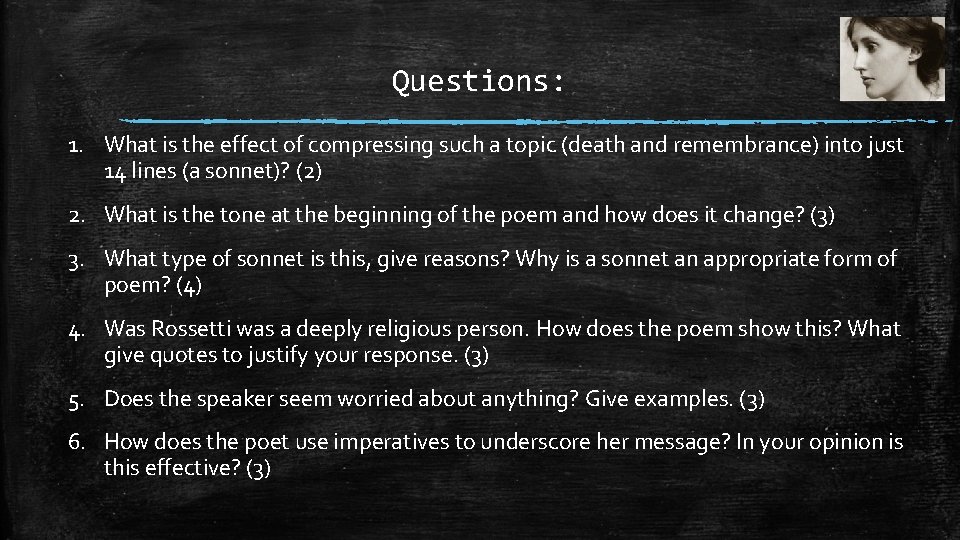 Questions:

1. What is the effect of compressing such a topic (death and remembrance) into just 14 lines (a sonnet)? (2)

2. What is the tone at the beginning of the poem and how does it change? (3)

3. What type of sonnet is this, give reasons? Why is a sonnet an appropriate form of poem? (4)

4. Was Rossetti was a deeply religious person. How does the poem show this? What give quotes to justify your response. (3)

5. Does the speaker seem worried about anything? Give examples. (3)

6. How does the poet use imperatives to underscore her message? In your opinion is this effective? (3)